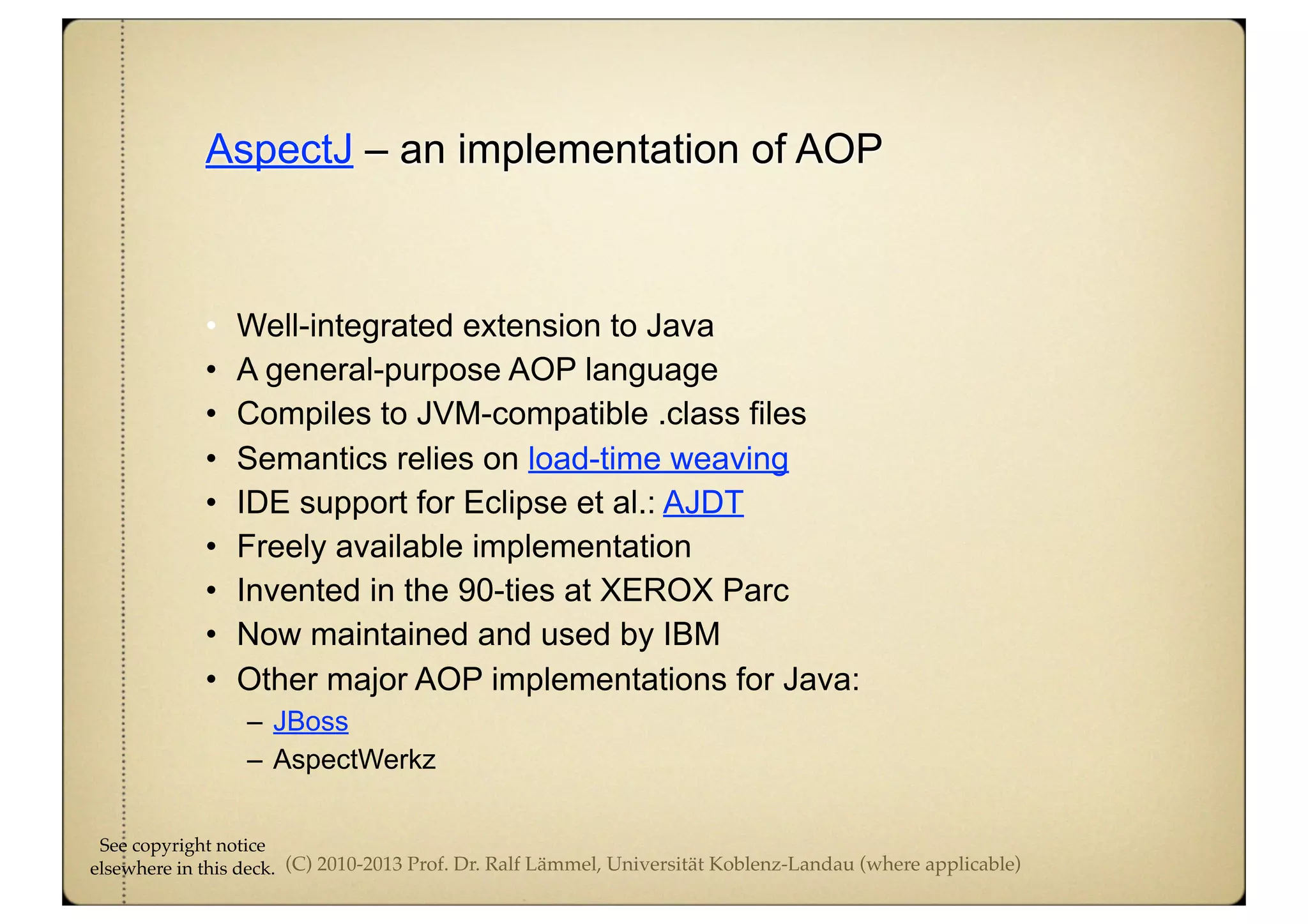 AspectJ – an implementation of AOP

• Well-integrated extension to Java
• A general-purpose AOP language
• Compiles to JVM-compatible .class files
• Semantics relies on load-time weaving
• IDE support for Eclipse et al.: AJDT
• Freely available implementation
• Invented in the 90-ties at XEROX Parc
• Now maintained and used by IBM
• Other major AOP implementations for Java:
– JBoss
– AspectWerkz

See copyright notice elsewhere in this deck.

(C) 2010-2013 Prof. Dr. Ralf Lämmel, Universität Koblenz-Landau (where applicable)